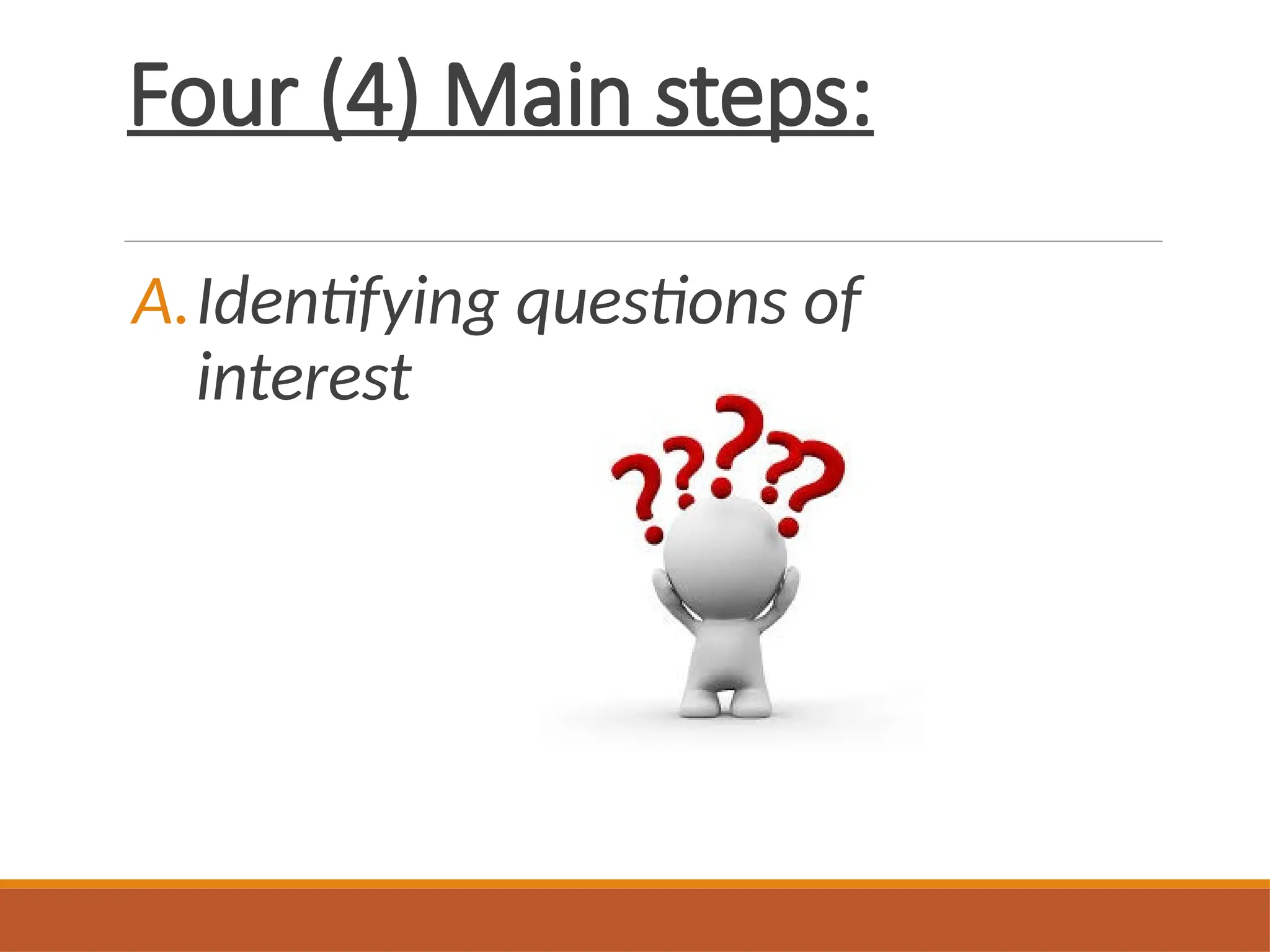 Four (4) Main steps:

A. Identifying questions of interest